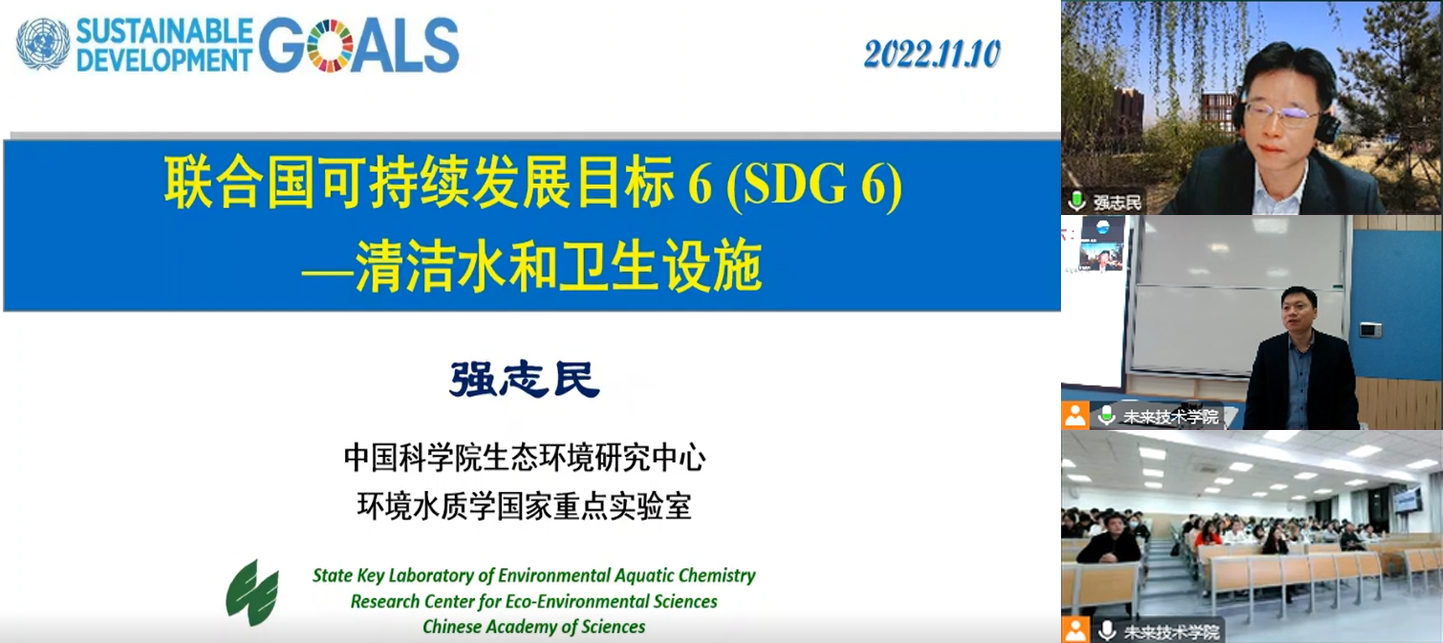 SUSTAINABLE DEVELOPMENT GOALS

2022.11.10

联合国可持续发展目标 6 (SDG 6)
—清洁水和卫生设施

强志民

中国科学院生态环境研究中心
环境水质学国家重点实验室

State Key Laboratory of Environmental Aquatic Chemistry
Research Center for Eco-Environmental Sciences
Chinese Academy of Sciences

强志民

未来技术学院

未来技术学院